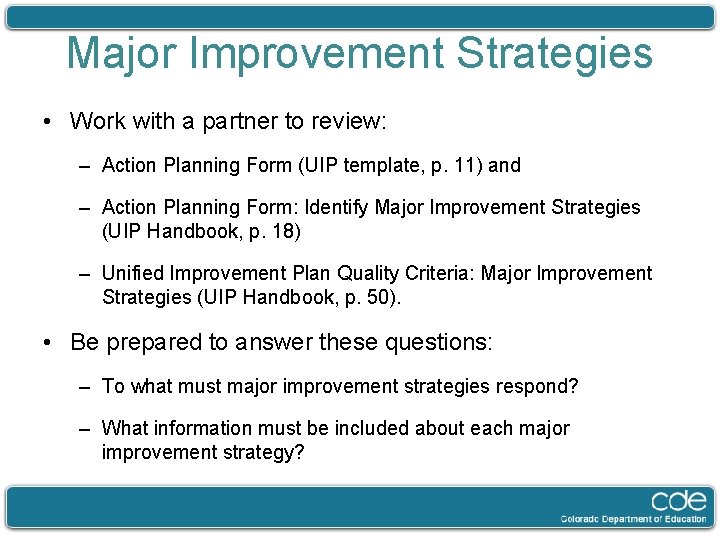 Major Improvement Strategies

• Work with a partner to review:

– Action Planning Form (UIP template, p. 11) and

– Action Planning Form: Identify Major Improvement Strategies (UIP Handbook, p. 18)

– Unified Improvement Plan Quality Criteria: Major Improvement Strategies (UIP Handbook, p. 50).

• Be prepared to answer these questions:

– To what must major improvement strategies respond?

– What information must be included about each major improvement strategy?

cde
Colorado Department of Education